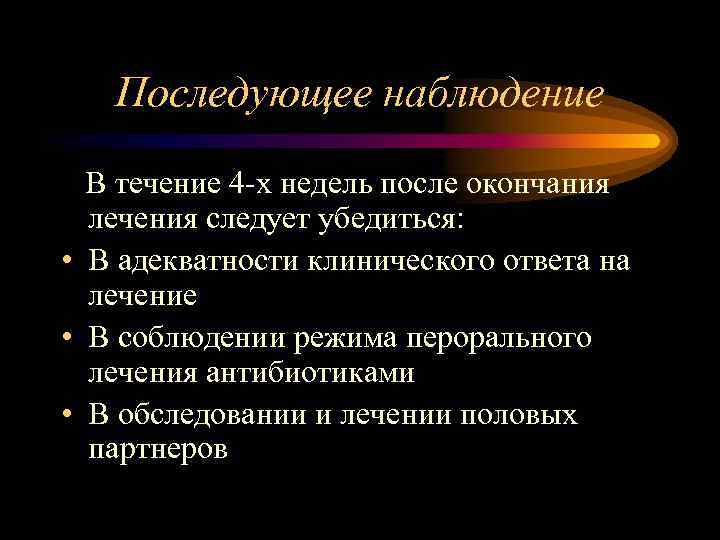 Последующее наблюдение

В течение 4-х недель после окончания лечения следует убедиться:

• В адекватности клинического ответа на лечение
• В соблюдении режима перорального лечения антибиотиками
• В обследовании и лечении половых партнеров